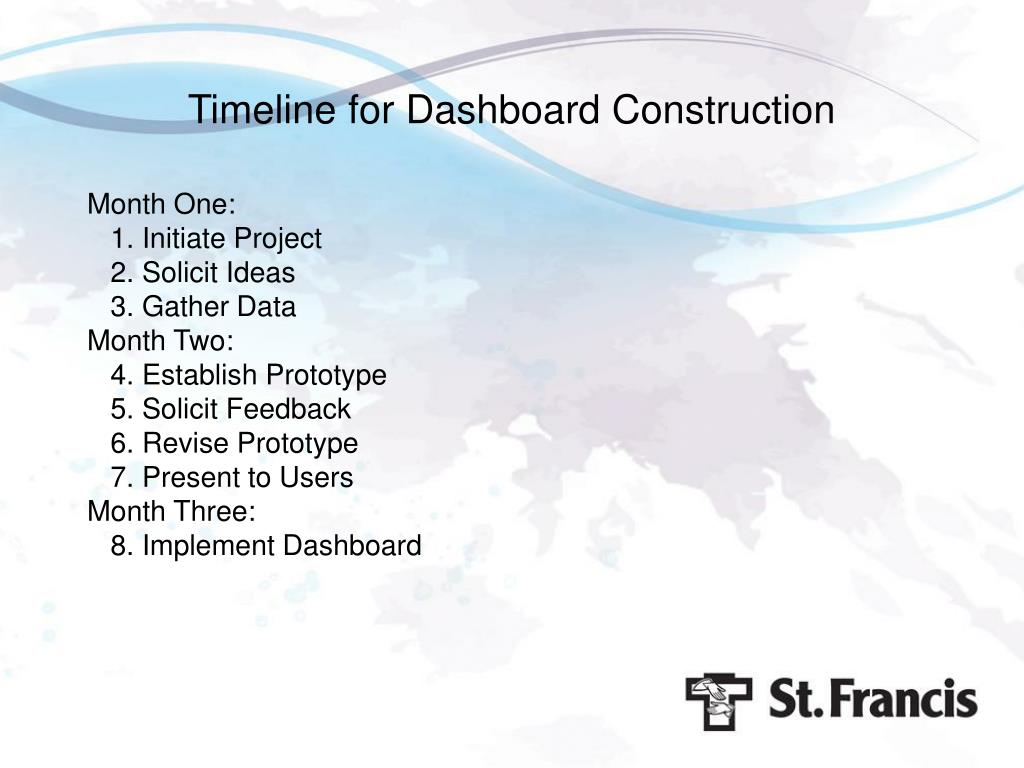 Timeline for Dashboard Construction

Month One:
1. Initiate Project
2. Solicit Ideas
3. Gather Data
Month Two:
4. Establish Prototype
5. Solicit Feedback
6. Revise Prototype
7. Present to Users
Month Three:
8. Implement Dashboard

St. Francis